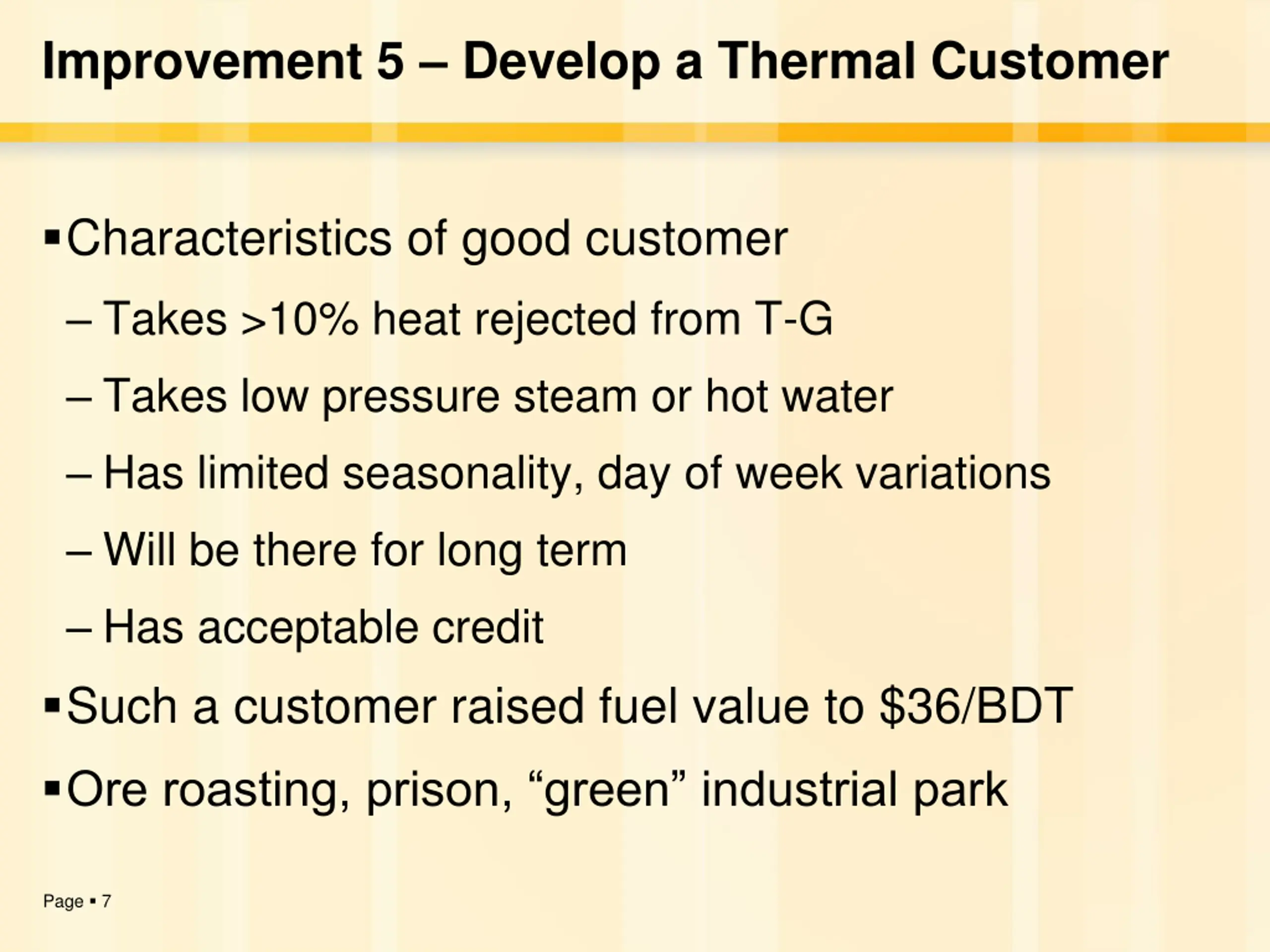 Improvement 5 – Develop a Thermal Customer

▪ Characteristics of good customer
– Takes >10% heat rejected from T-G
– Takes low pressure steam or hot water
– Has limited seasonality, day of week variations
– Will be there for long term
– Has acceptable credit
▪ Such a customer raised fuel value to \$36/BDT
▪ Ore roasting, prison, “green” industrial park

Page ▪ 7